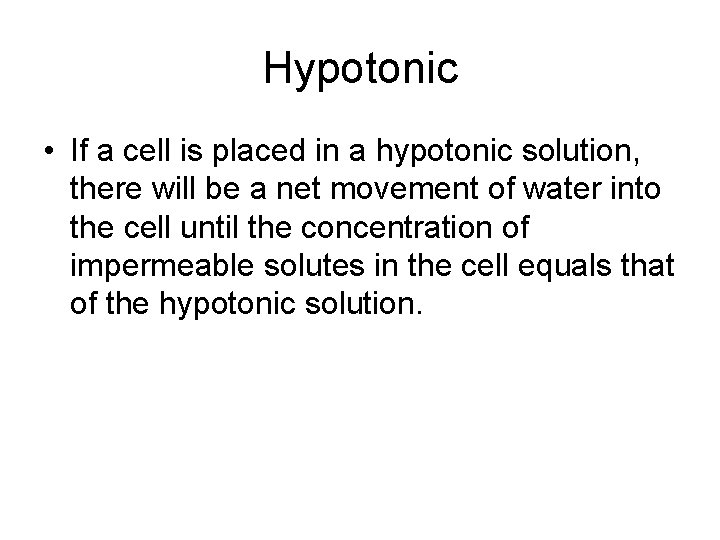 Hypotonic

• If a cell is placed in a hypotonic solution, there will be a net movement of water into the cell until the concentration of impermeable solutes in the cell equals that of the hypotonic solution.